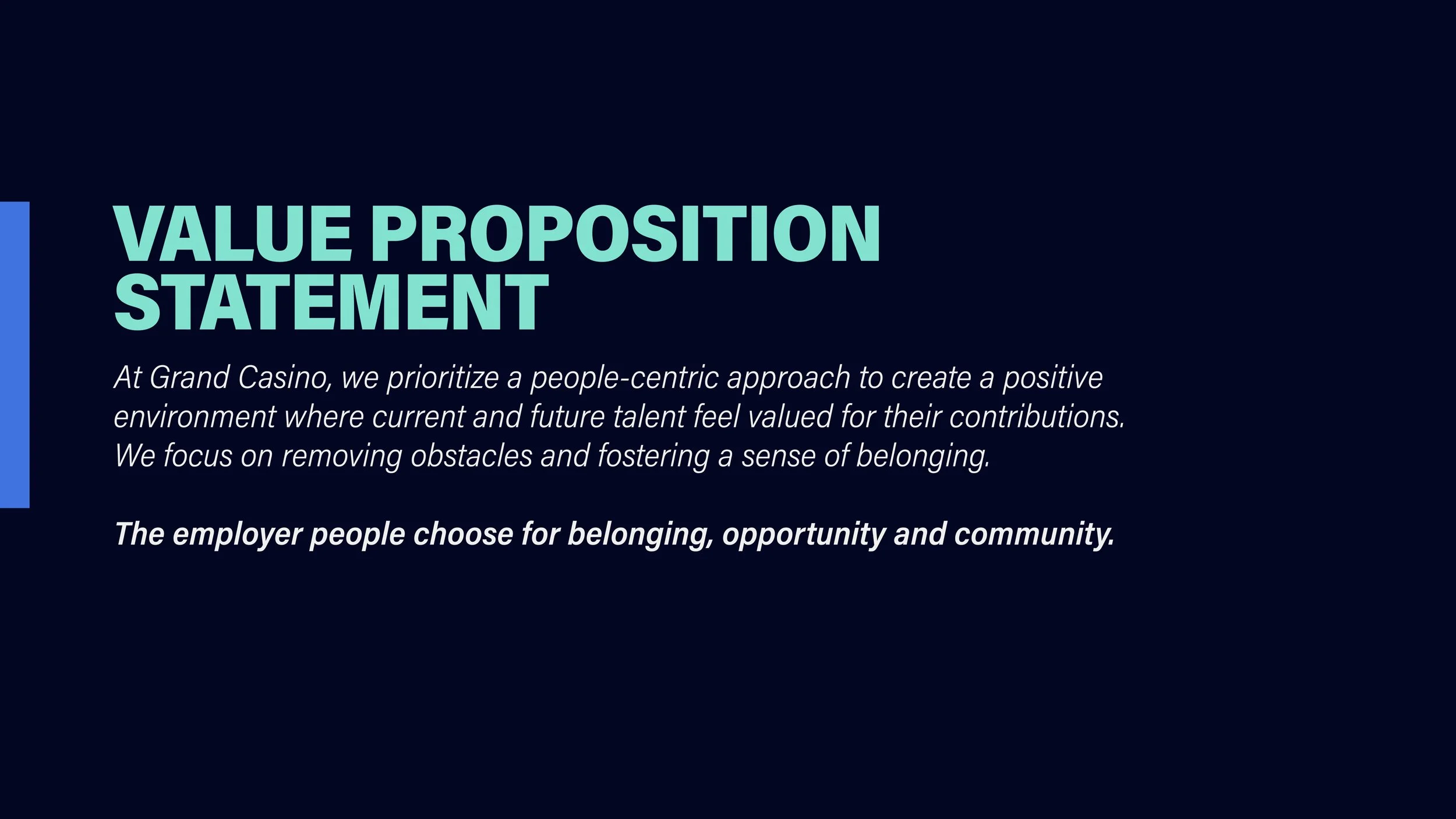 VALUE PROPOSITION STATEMENT

At Grand Casino, we prioritize a people-centric approach to create a positive environment where current and future talent feel valued for their contributions. We focus on removing obstacles and fostering a sense of belonging.

The employer people choose for belonging, opportunity and community.